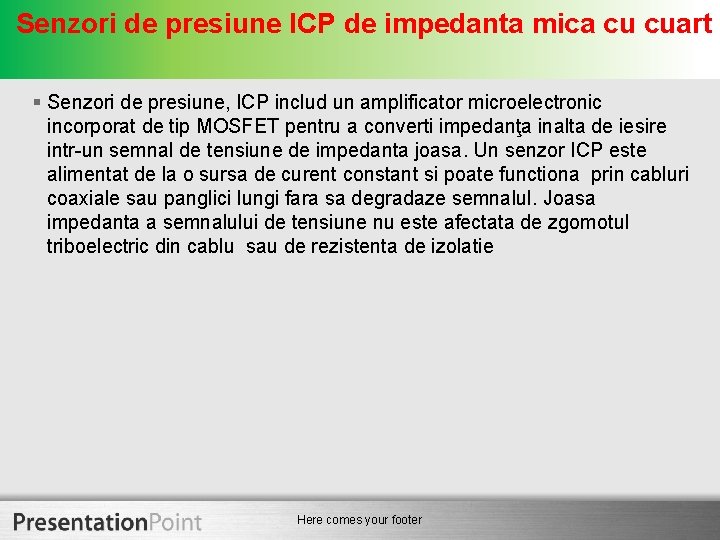 Senzori de presiune ICP de impedanta mica cu cuart

▪ Senzori de presiune, ICP includ un amplificator microelectronic incorporat de tip MOSFET pentru a converti impedanţa inalta de iesire intr-un semnal de tensiune de impedanta joasa. Un senzor ICP este alimentat de la o sursa de curent constant si poate functiona prin cabluri coaxiale sau panglici lungi fara sa degradaze semnalul. Joasa impedanta a semnalului de tensiune nu este afectata de zgomotul triboelectric din cablu sau de rezistenta de izolatie

PresentationPoint

Here comes your footer